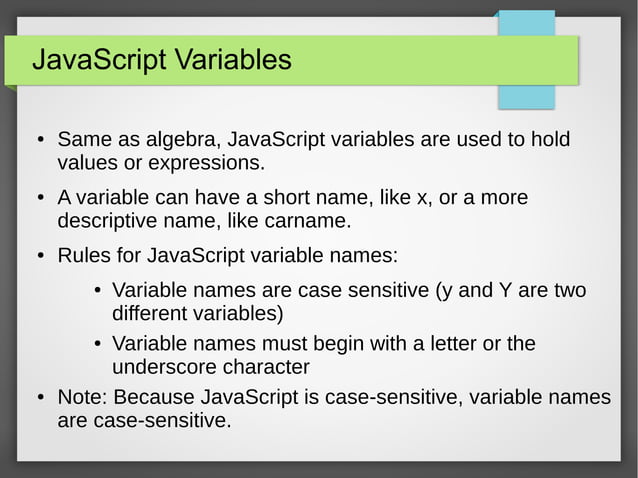 JavaScript Variables

• Same as algebra, JavaScript variables are used to hold values or expressions.

• A variable can have a short name, like x, or a more descriptive name, like carname.

• Rules for JavaScript variable names:

• Variable names are case sensitive (y and Y are two different variables)

• Variable names must begin with a letter or the underscore character

• Note: Because JavaScript is case-sensitive, variable names are case-sensitive.